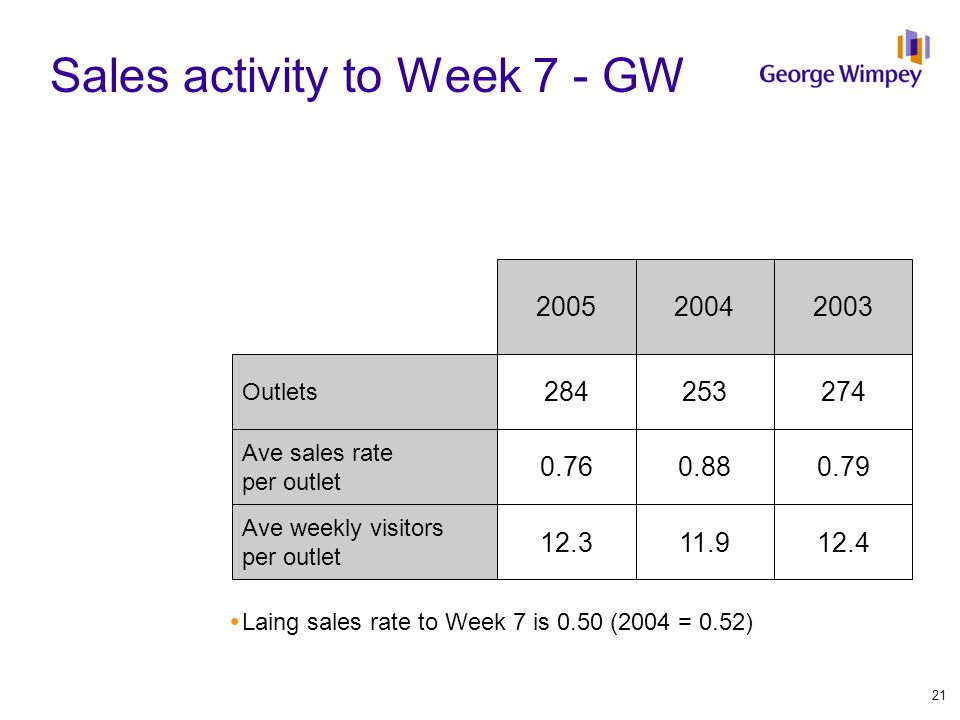 Sales activity to Week 7 - GW

George Wimpey

| | 2005 | 2004 | 2003 |
|---|---|---|---|
| Outlets | 284 | 253 | 274 |
| Ave sales rate per outlet | 0.76 | 0.88 | 0.79 |
| Ave weekly visitors per outlet | 12.3 | 11.9 | 12.4 |

• Laing sales rate to Week 7 is 0.50 (2004 = 0.52)

21